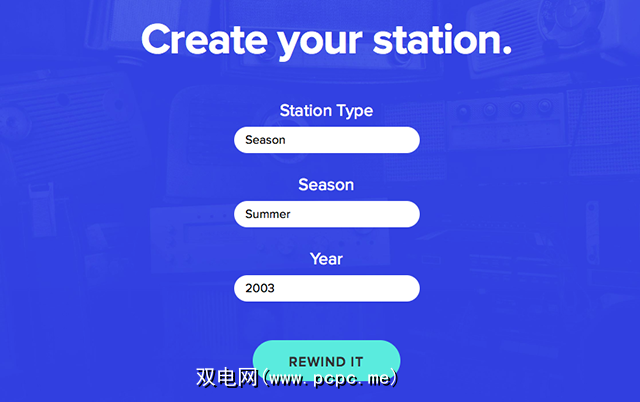 Create your station.

Station Type

Season

Season

Summer

Year

2003

REWIND IT

双电网(www.pcpc.me)